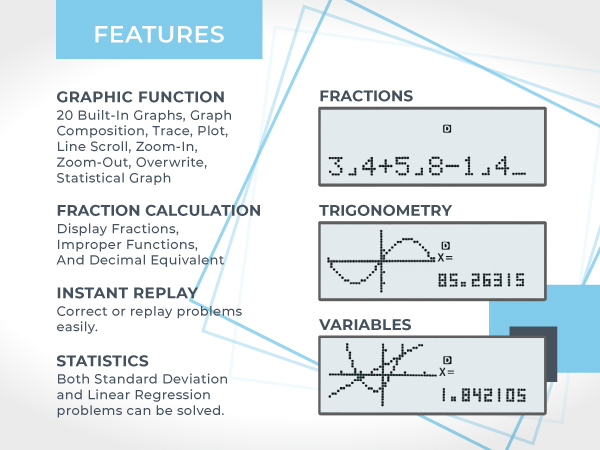 FEATURES

GRAPHIC FUNCTION
20 Built-In Graphs, Graph Composition, Trace, Plot, Line Scroll, Zoom-In, Zoom-Out, Overwrite, Statistical Graph

FRACTION CALCULATION
Display Fractions, Improper Functions, And Decimal Equivalent

INSTANT REPLAY
Correct or replay problems easily.

STATISTICS
Both Standard Deviation and Linear Regression problems can be solved.

FRACTIONS
D
3⌟4+5⌟8−1⌟4_

TRIGONOMETRY
D
X=
85.26315

VARIABLES
D
X=
1.842105